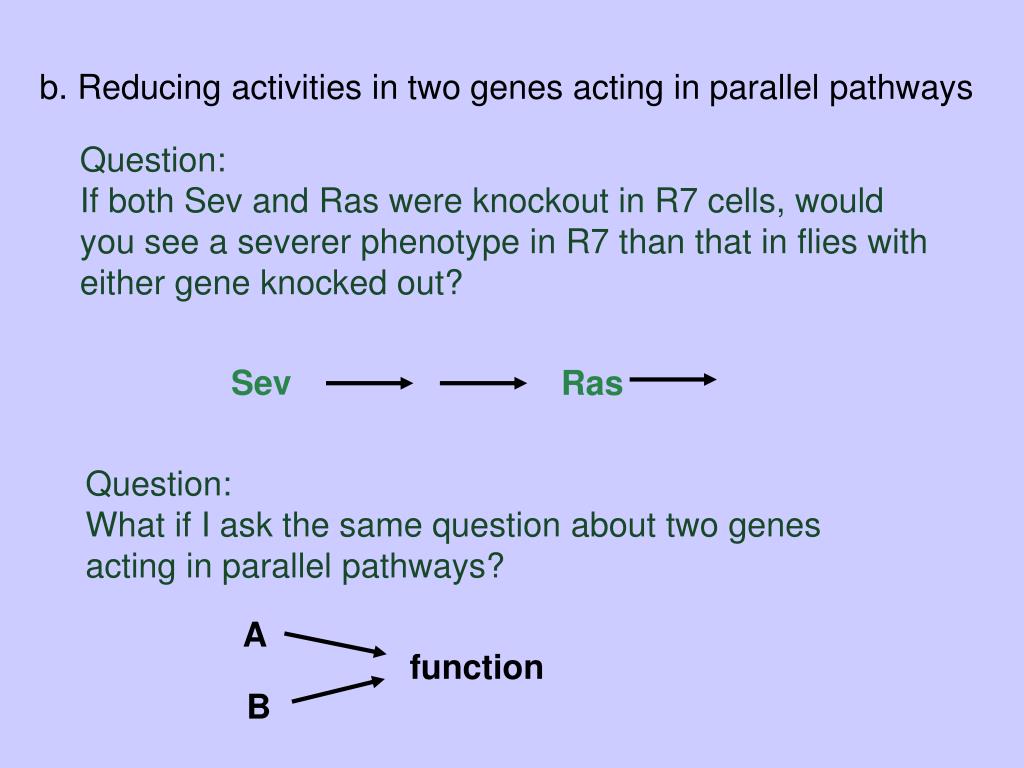 b. Reducing activities in two genes acting in parallel pathways

Question:
If both Sev and Ras were knockout in R7 cells, would you see a severer phenotype in R7 than that in flies with either gene knocked out?

Sev Ras

Question:
What if I ask the same question about two genes acting in parallel pathways?

A
function
B